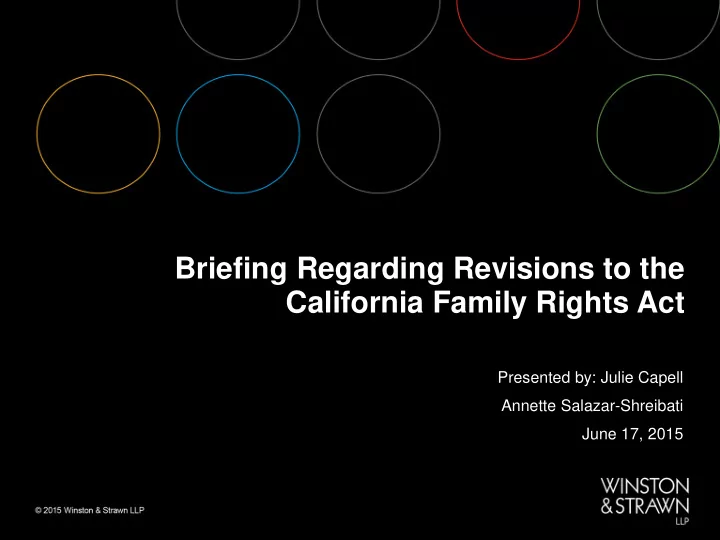 Briefing Regarding Revisions to the California Family Rights Act

Presented by: Julie Capell

Annette Salazar-Shreibati

June 17, 2015

© 2015 Winston & Strawn LLP

WINSTON & STRAWN LLP